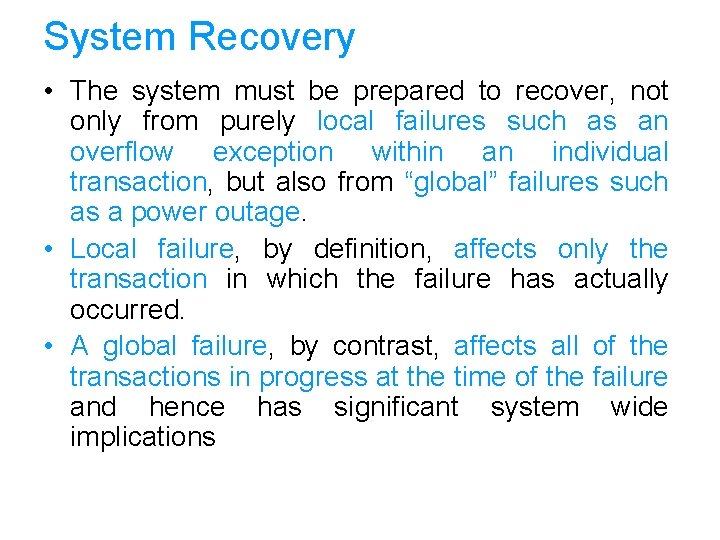 System Recovery

• The system must be prepared to recover, not only from purely local failures such as an overflow exception within an individual transaction, but also from “global” failures such as a power outage.

• Local failure, by definition, affects only the transaction in which the failure has actually occurred.

• A global failure, by contrast, affects all of the transactions in progress at the time of the failure and hence has significant system wide implications